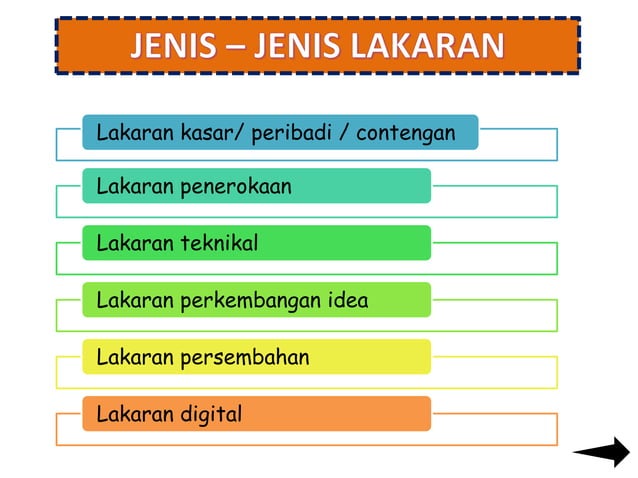 JENIS – JENIS LAKARAN

Lakaran kasar/ peribadi / contengan

Lakaran penerokaan

Lakaran teknikal

Lakaran perkembangan idea

Lakaran persembahan

Lakaran digital